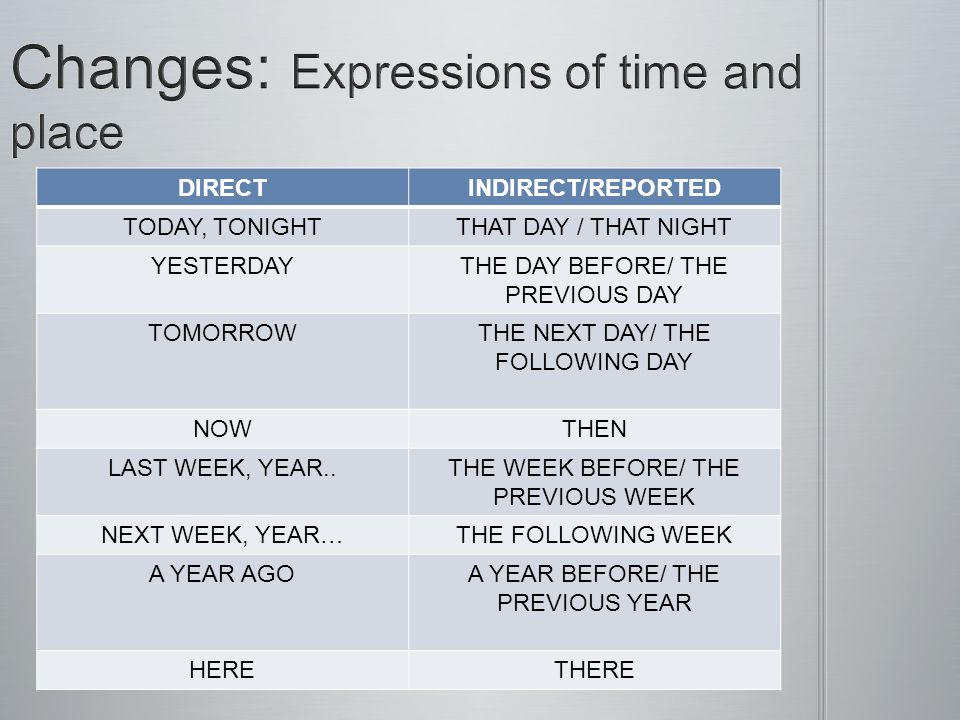 Changes: Expressions of time and place

| DIRECT | INDIRECT/REPORTED |
|---|---|
| TODAY, TONIGHT | THAT DAY / THAT NIGHT |
| YESTERDAY | THE DAY BEFORE/ THE PREVIOUS DAY |
| TOMORROW | THE NEXT DAY/ THE FOLLOWING DAY |
| NOW | THEN |
| LAST WEEK, YEAR.. | THE WEEK BEFORE/ THE PREVIOUS WEEK |
| NEXT WEEK, YEAR… | THE FOLLOWING WEEK |
| A YEAR AGO | A YEAR BEFORE/ THE PREVIOUS YEAR |
| HERE | THERE |